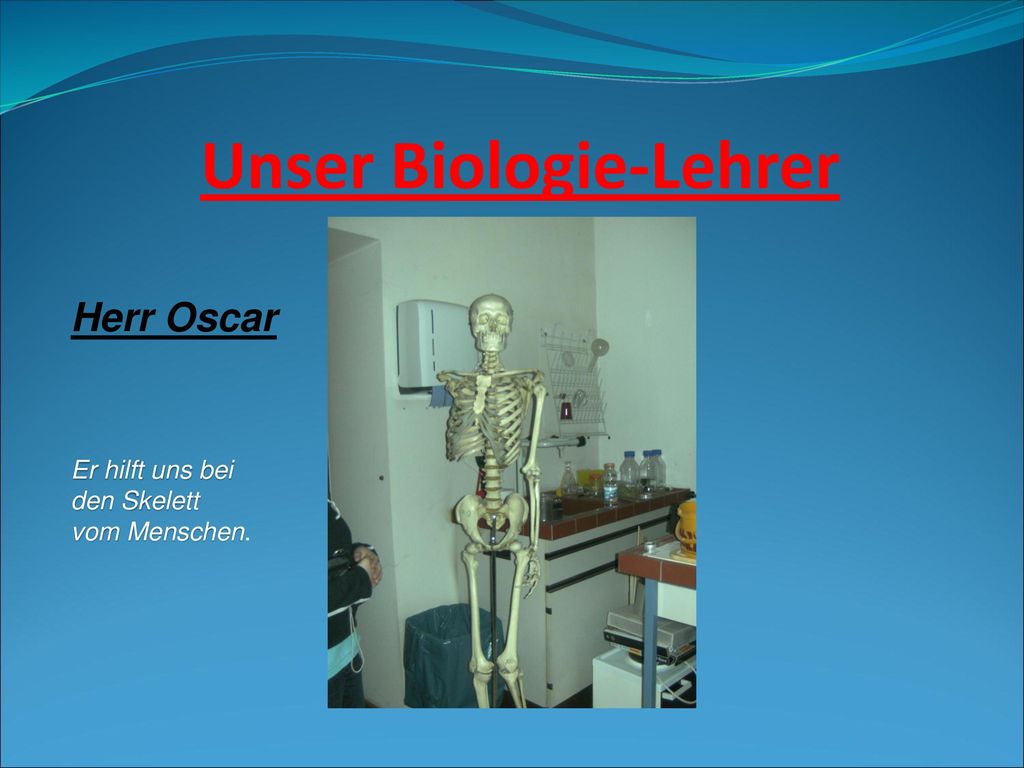 Unser Biologie-Lehrer

Herr Oscar

Er hilft uns bei den Skelett vom Menschen.